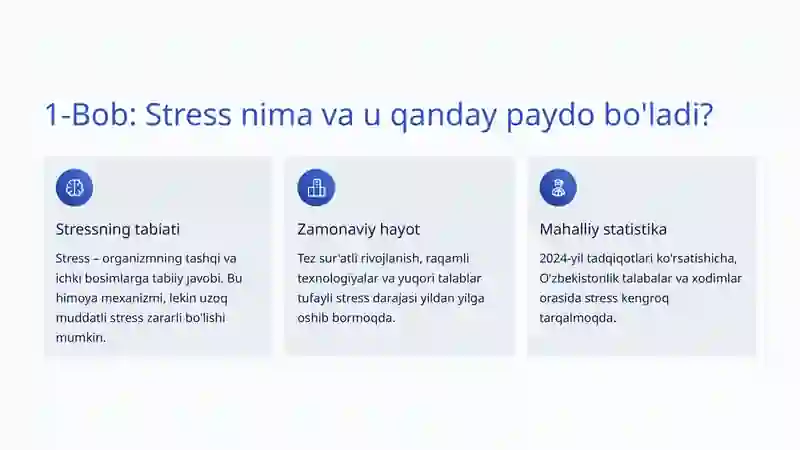 1-Bob: Stress nima va u qanday paydo bo'ladi?

Stressning tabiati

Stress – organizmning tashqi va ichki bosimlarga tabiiy javobi. Bu himoya mexanizmi, lekin uzoq muddatli stress zararli bo'lishi mumkin.

Zamonaviy hayot

Tez sur'atli rivojlanish, raqamli texnologiyalar va yuqori talablar tufayli stress darajasi yildan yilga oshib bormoqda.

Mahalliy statistika

2024-yil tadqiqotlari ko'rsatishicha, O'zbekistonlik talabalar va xodimlar orasida stress kengroq tarqalmoqda.